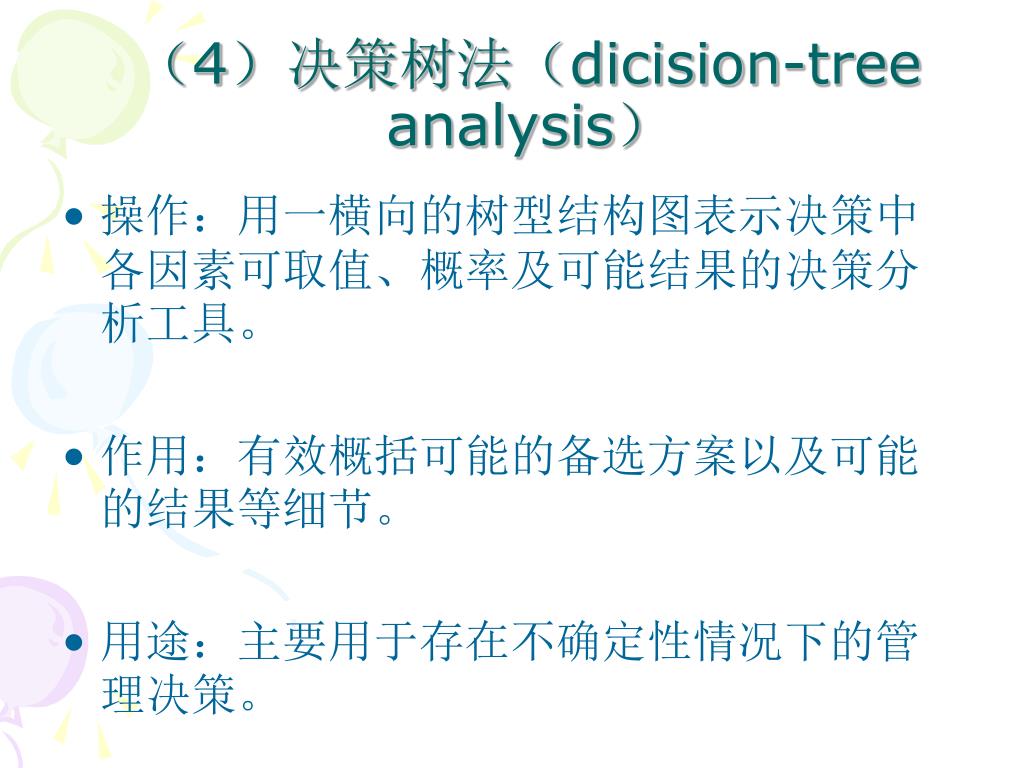 （4）决策树法（dicision-tree analysis）

• 操作：用一横向的树型结构图表示决策中各因素可取值、概率及可能结果的决策分析工具。

• 作用：有效概括可能的备选方案以及可能的结果等细节。

• 用途：主要用于存在不确定性情况下的管理决策。